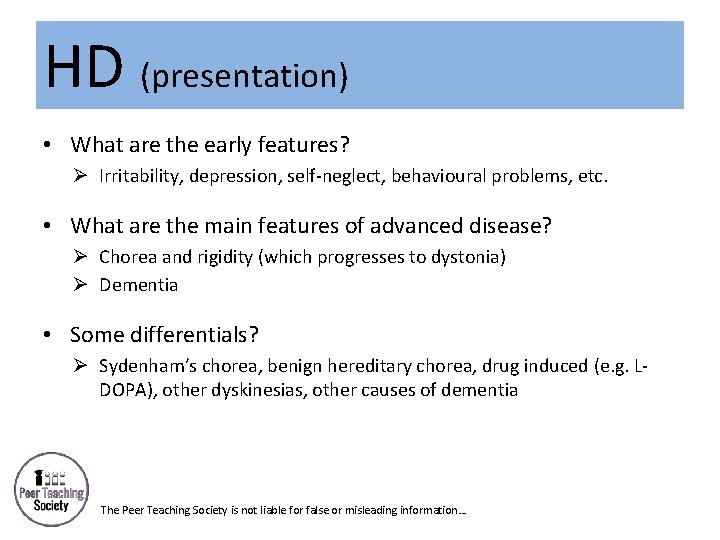 HD (presentation)

• What are the early features?
➢ Irritability, depression, self-neglect, behavioural problems, etc.

• What are the main features of advanced disease?
➢ Chorea and rigidity (which progresses to dystonia)
➢ Dementia

• Some differentials?
➢ Sydenham's chorea, benign hereditary chorea, drug induced (e.g. L-DOPA), other dyskinesias, other causes of dementia

Peer Teaching Society

The Peer Teaching Society is not liable for false or misleading information…